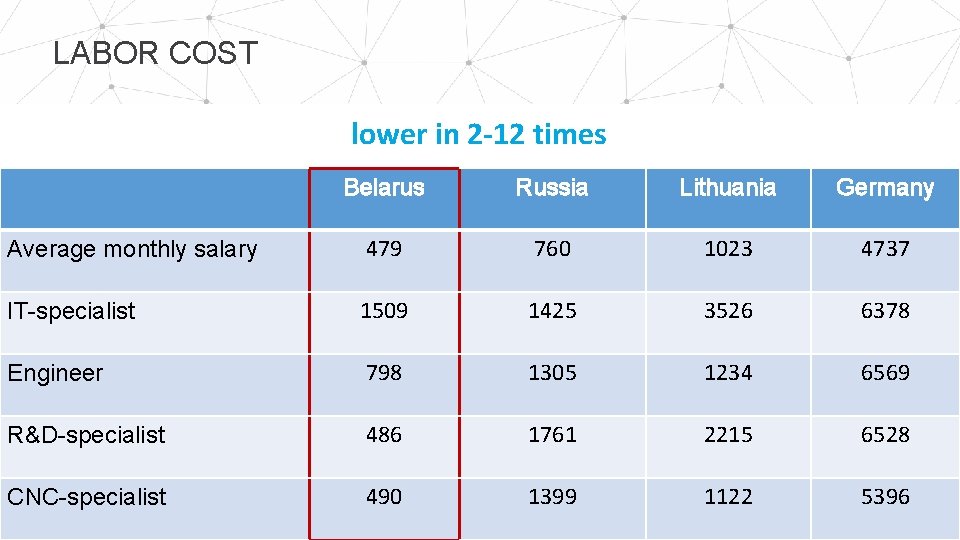 LABOR COST

lower in 2-12 times

| | Belarus | Russia | Lithuania | Germany |
|---|---|---|---|---|
| Average monthly salary | 479 | 760 | 1023 | 4737 |
| IT-specialist | 1509 | 1425 | 3526 | 6378 |
| Engineer | 798 | 1305 | 1234 | 6569 |
| R&D-specialist | 486 | 1761 | 2215 | 6528 |
| CNC-specialist | 490 | 1399 | 1122 | 5396 |